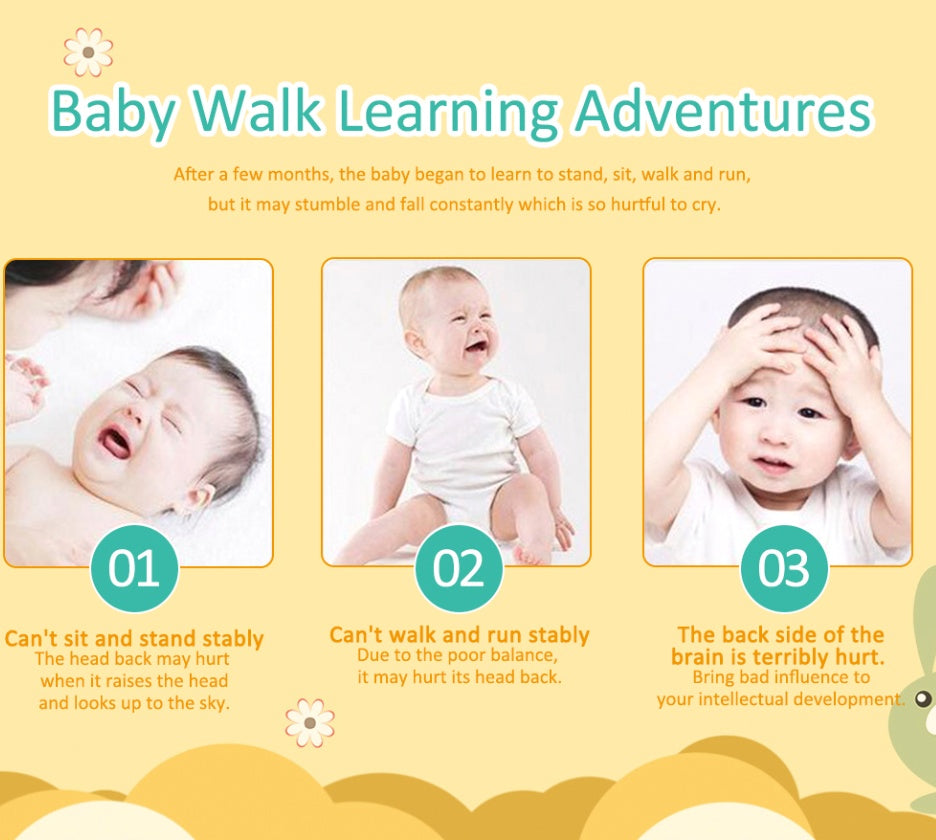 Baby Walk Learning Adventures

After a few months, the baby began to learn to stand, sit, walk and run, but it may stumble and fall constantly which is so hurtful to cry.

01

Can't sit and stand stably
The head back may hurt when it raises the head and looks up to the sky.

02

Can't walk and run stably
Due to the poor balance, it may hurt its head back.

03

The back side of the brain is terribly hurt.
Bring bad influence to your intellectual development.